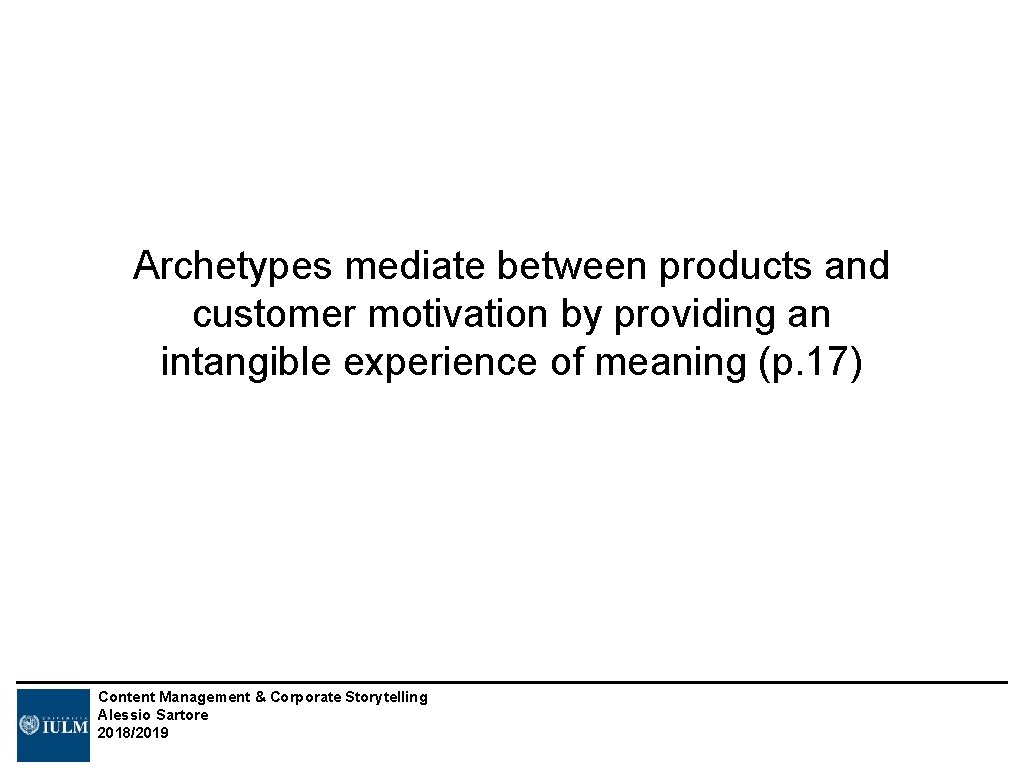 Archetypes mediate between products and customer motivation by providing an intangible experience of meaning (p. 17)

UNIVERSITÀ IULM

Content Management & Corporate Storytelling
Alessio Sartore
2018/2019